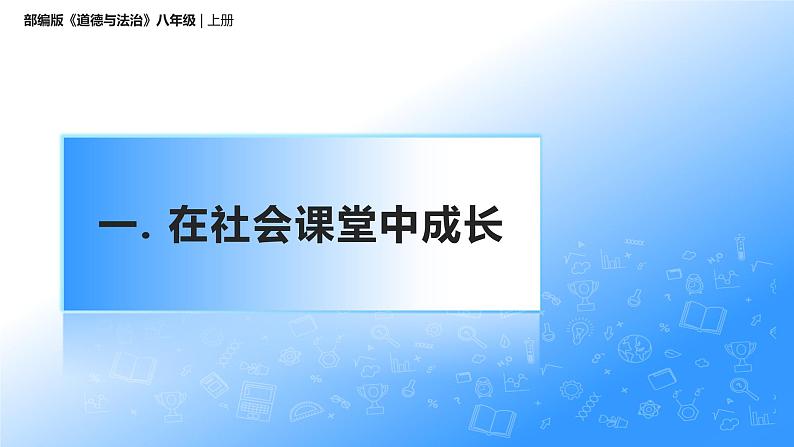 部编版《道德与法治》八年级 | 上册

一. 在社会课堂中成长